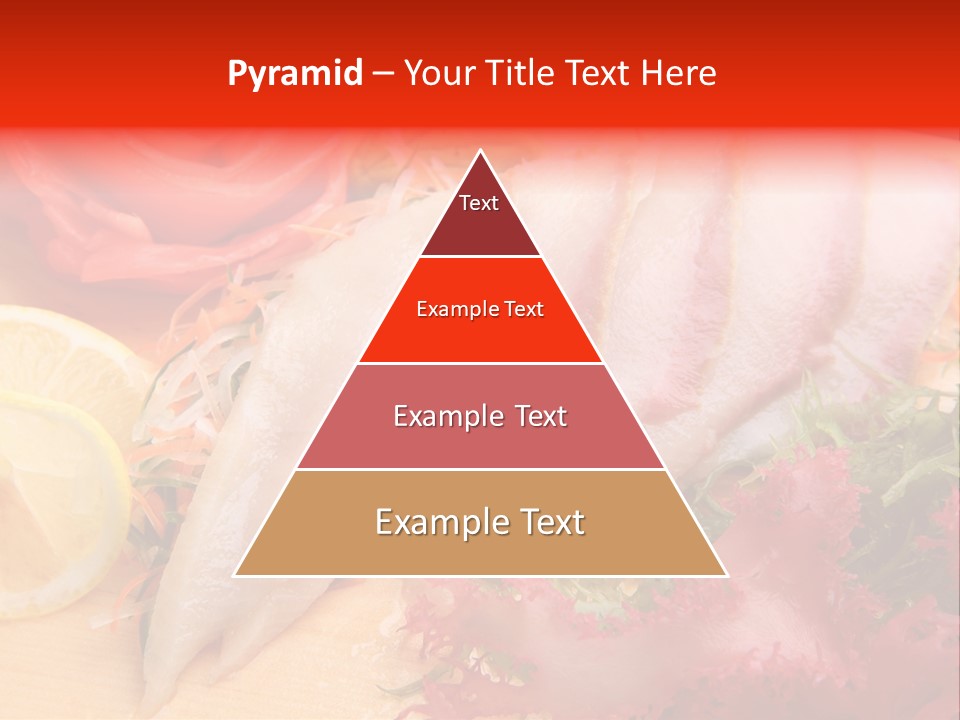 Pyramid – Your Title Text Here

Text

Example Text

Example Text

Example Text